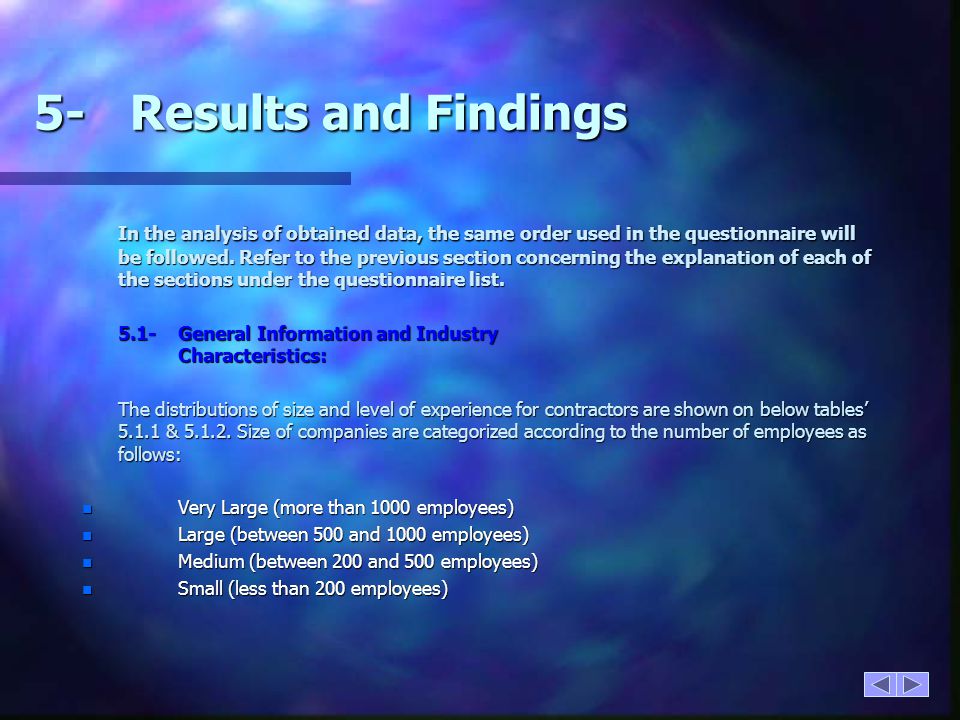 5- Results and Findings

In the analysis of obtained data, the same order used in the questionnaire will be followed. Refer to the previous section concerning the explanation of each of the sections under the questionnaire list.

5.1- General Information and Industry Characteristics:

The distributions of size and level of experience for contractors are shown on below tables' 5.1.1 & 5.1.2. Size of companies are categorized according to the number of employees as follows:

- Very Large (more than 1000 employees)
- Large (between 500 and 1000 employees)
- Medium (between 200 and 500 employees)
- Small (less than 200 employees)